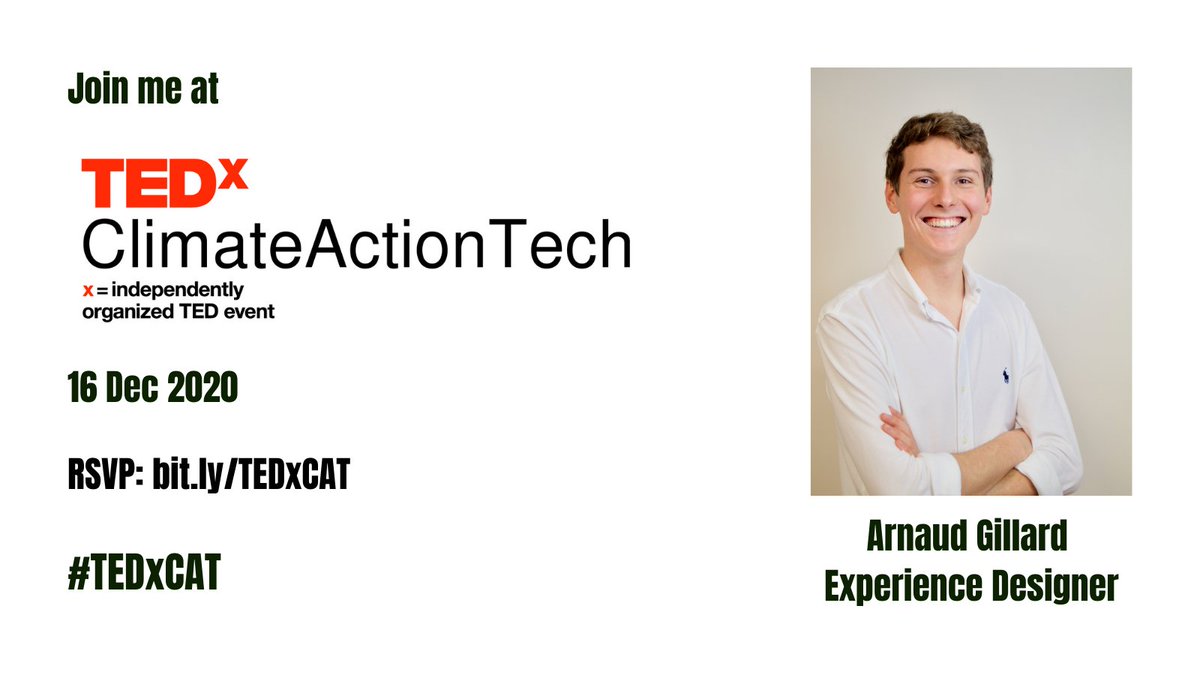 Join me at

TEDx
ClimateActionTech
x = independently organized TED event

16 Dec 2020

RSVP: bit.ly/TEDxCAT

#TEDxCAT

Arnaud Gillard
Experience Designer